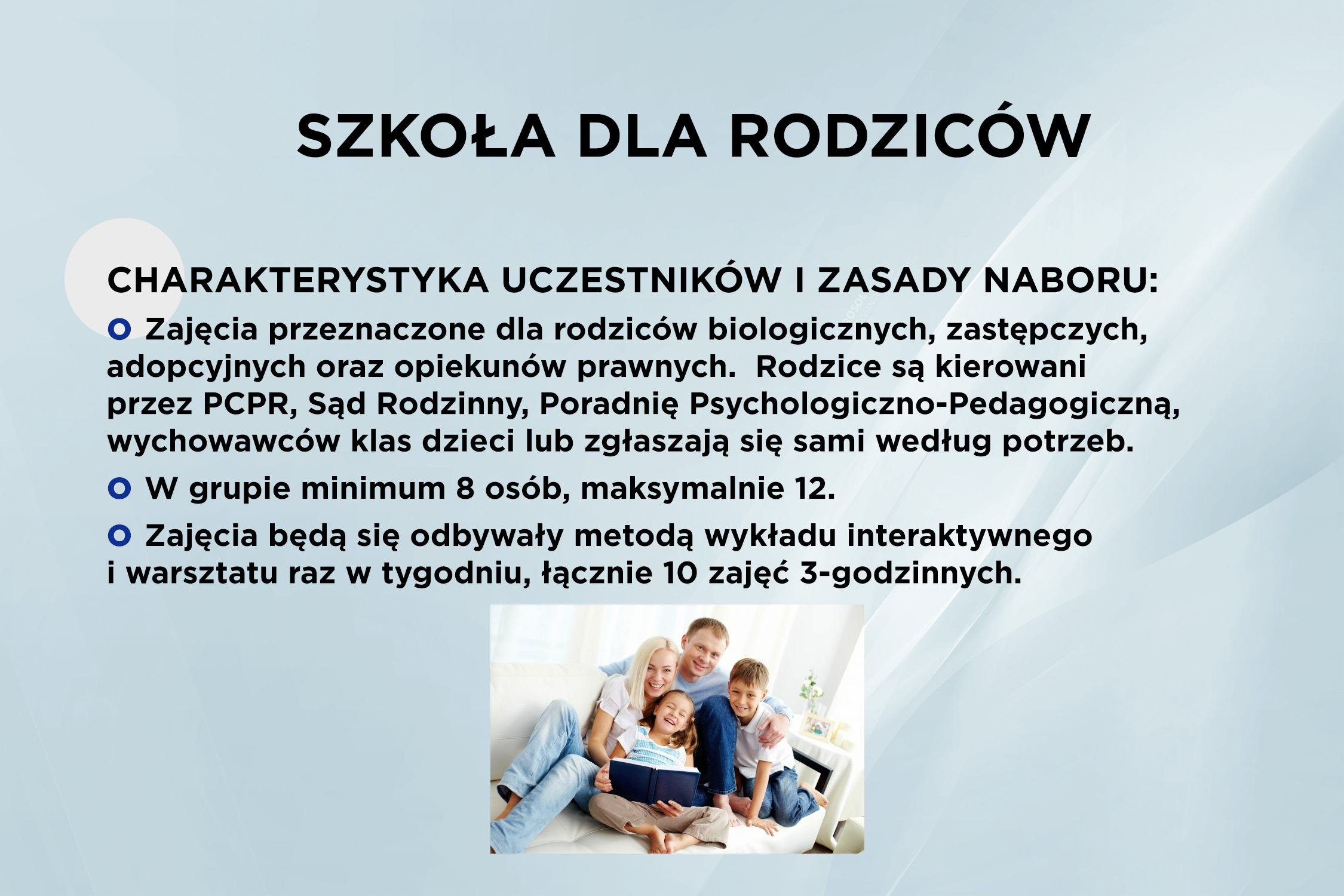 SZKOŁA DLA RODZICÓW

CHARAKTERYSTYKA UCZESTNIKÓW I ZASADY NABORU:

Zajęcia przeznaczone dla rodziców biologicznych, zastępczych, adopcyjnych oraz opiekunów prawnych. Rodzice są kierowani przez PCPR, Sąd Rodzinny, Poradnię Psychologiczno-Pedagogiczną, wychowawców klas dzieci lub zgłaszają się sami według potrzeb.

W grupie minimum 8 osób, maksymalnie 12.

Zajęcia będą się odbywały metodą wykładu interaktywnego i warsztatu raz w tygodniu, łącznie 10 zajęć 3-godzinnych.